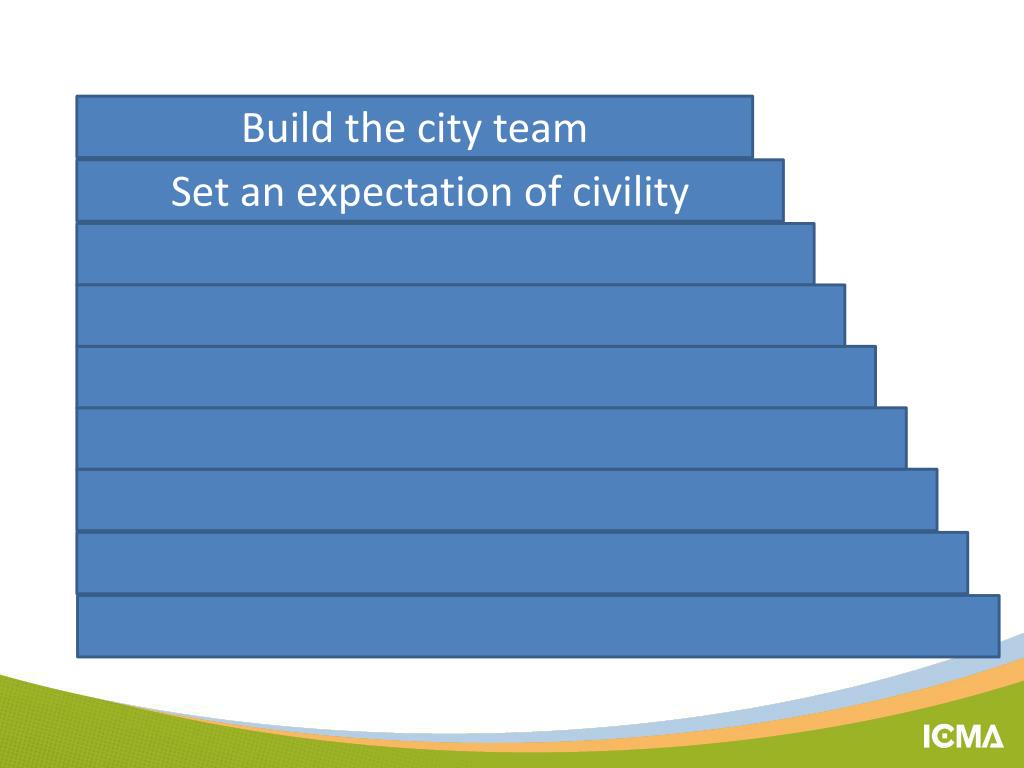 Build the city team

Set an expectation of civility

ICMA